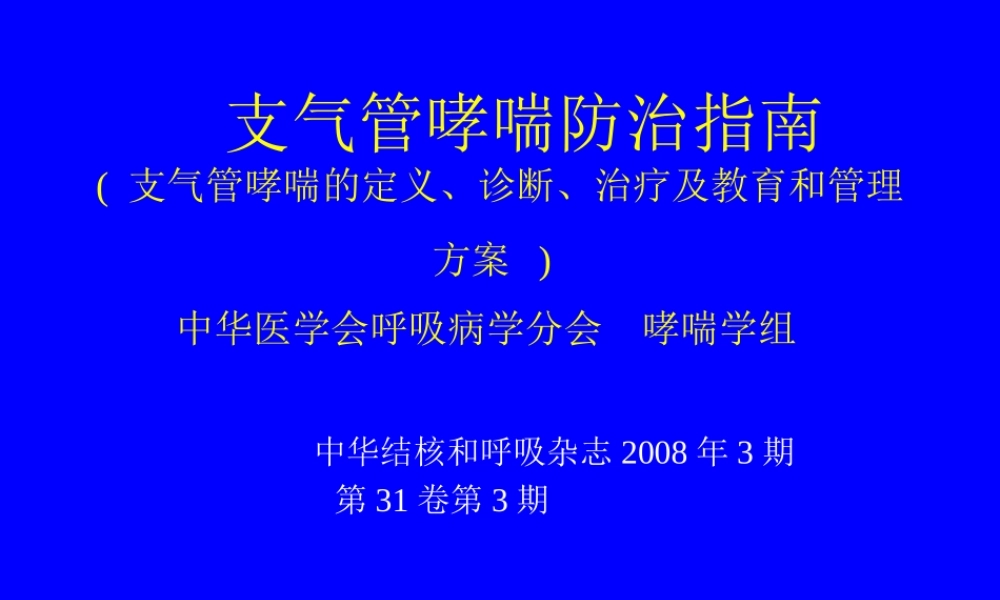 支气管哮喘防治指南
( 支气管哮喘的定义、诊断、治疗及教育和管理方案 )
中华医学会呼吸病学分会　哮喘学组

中华结核和呼吸杂志 2008 年 3 期
第 31 卷第 3 期